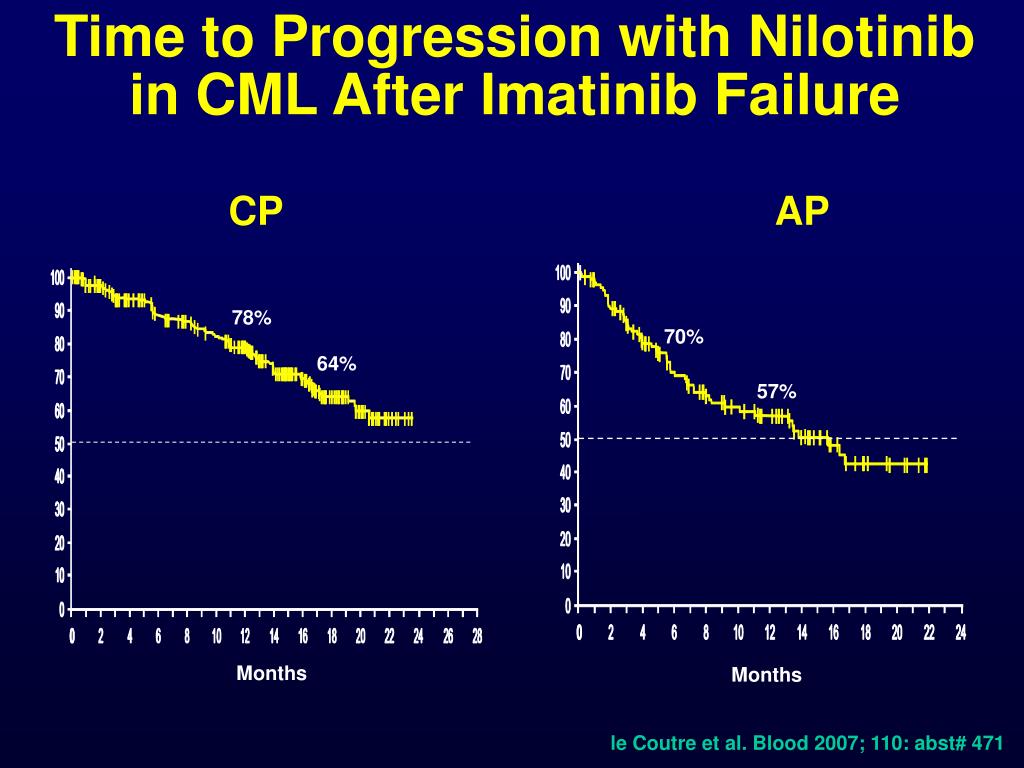 Time to Progression with Nilotinib in CML After Imatinib Failure

CP

100
90
80
70
60
50
40
30
20
10
0

78%
64%

0 2 4 6 8 10 12 14 16 18 20 22 24 26 28

Months

AP

100
90
80
70
60
50
40
30
20
10
0

70%
57%

0 2 4 6 8 10 12 14 16 18 20 22 24

Months

le Coutre et al. Blood 2007; 110: abst# 471